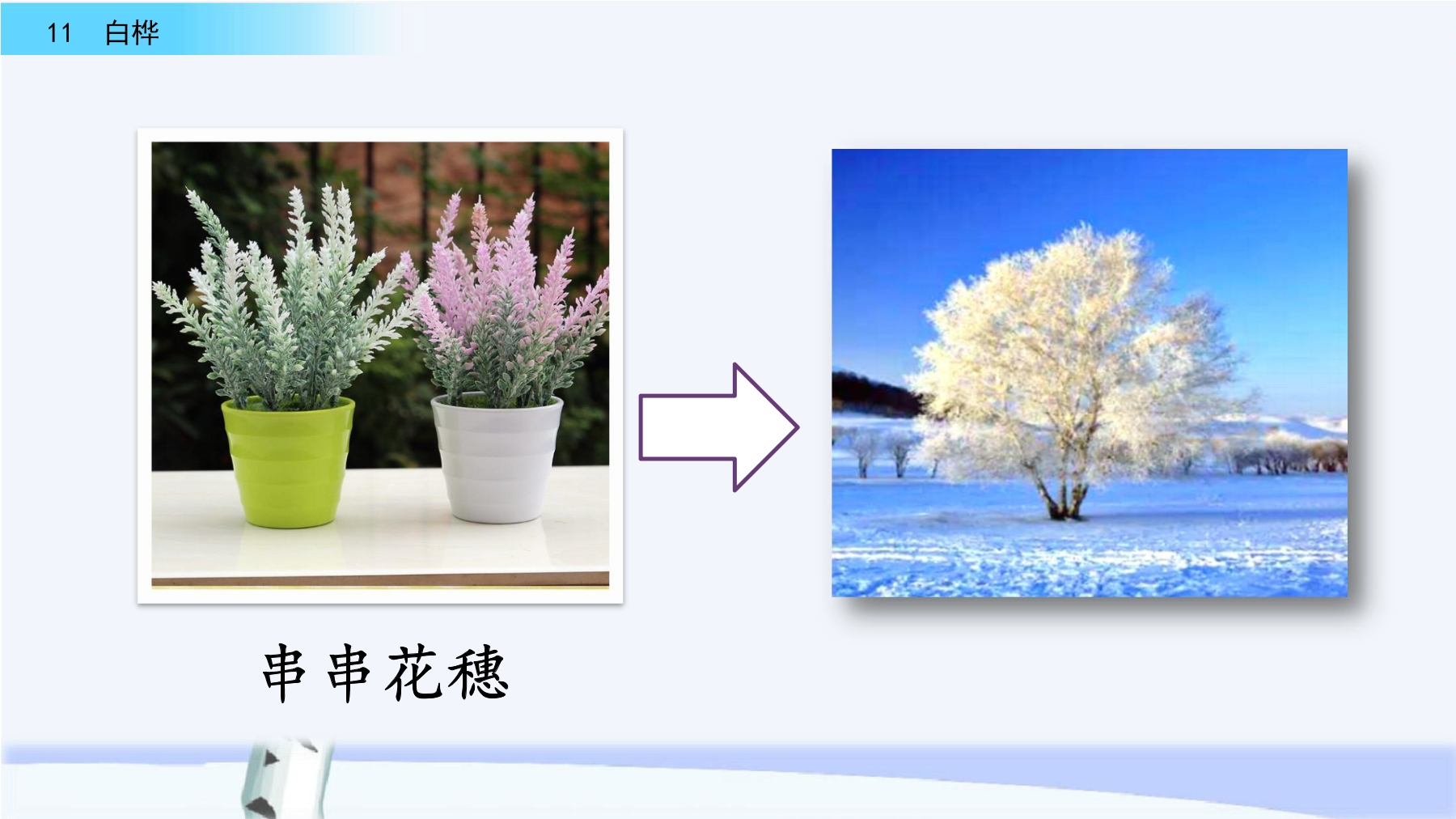 11 白桦

串串花穗